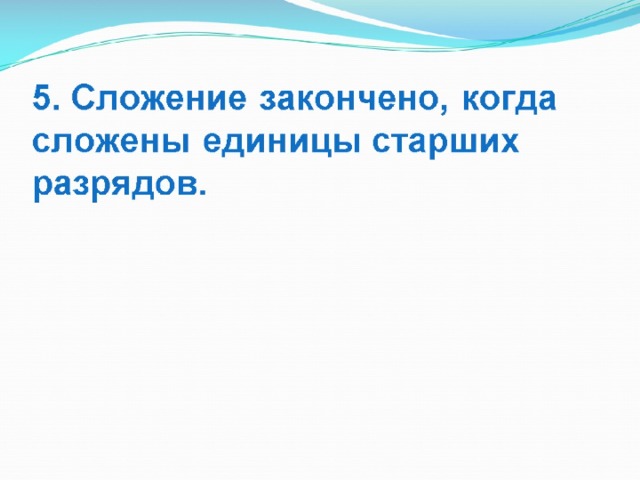 5. Сложение закончено, когда сложены единицы старших разрядов.